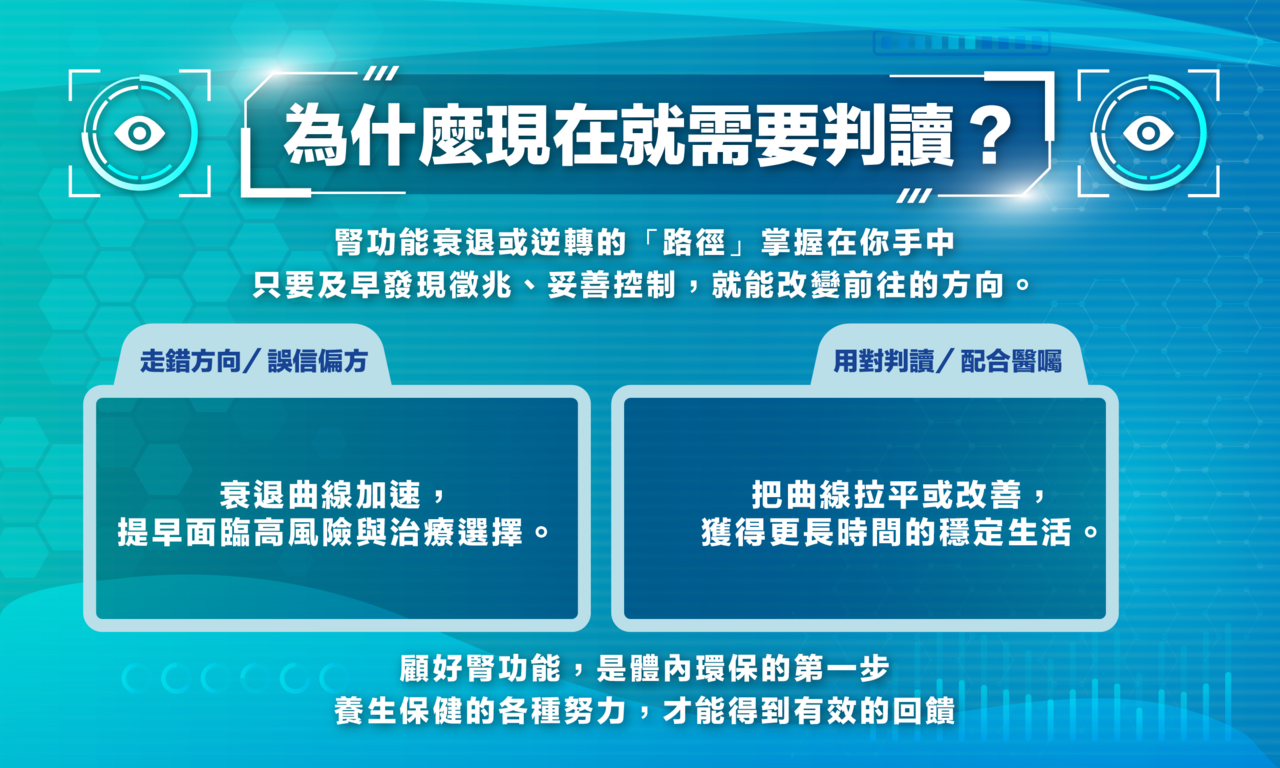 為什麼現在就需要判讀？

腎功能衰退或逆轉的「路徑」掌握在你手中
只要及早發現徵兆、妥善控制，就能改變前往的方向。

走錯方向／誤信偏方

衰退曲線加速，
提早面臨高風險與治療選擇。

用對判讀／配合醫囑

把曲線拉平或改善，
獲得更長時間的穩定生活。

顧好腎功能，是體內環保的第一步
養生保健的各種努力，才能得到有效的回饋